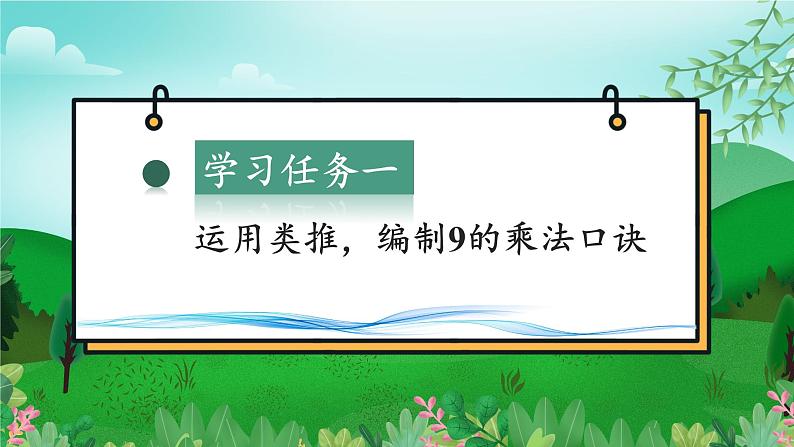 学习任务一

运用类推，编制9的乘法口诀